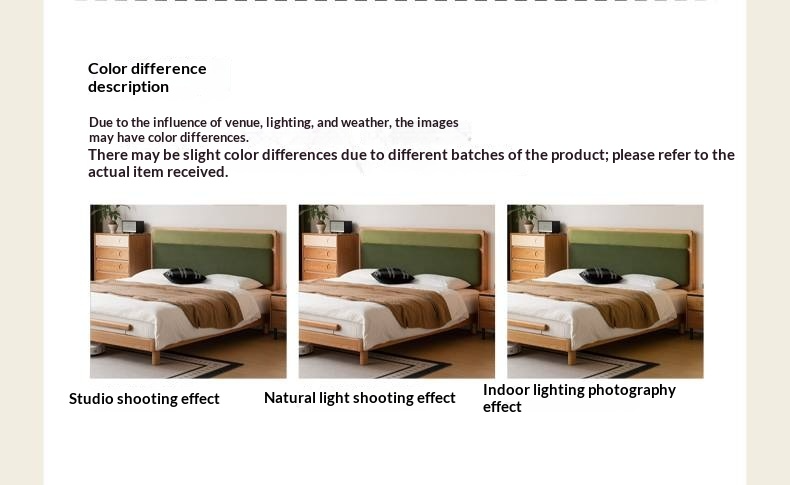 Color difference description

Due to the influence of venue, lighting, and weather, the images may have color differences.

There may be slight color differences due to different batches of the product; please refer to the actual item received.

Studio shooting effect

Natural light shooting effect

Indoor lighting photography effect